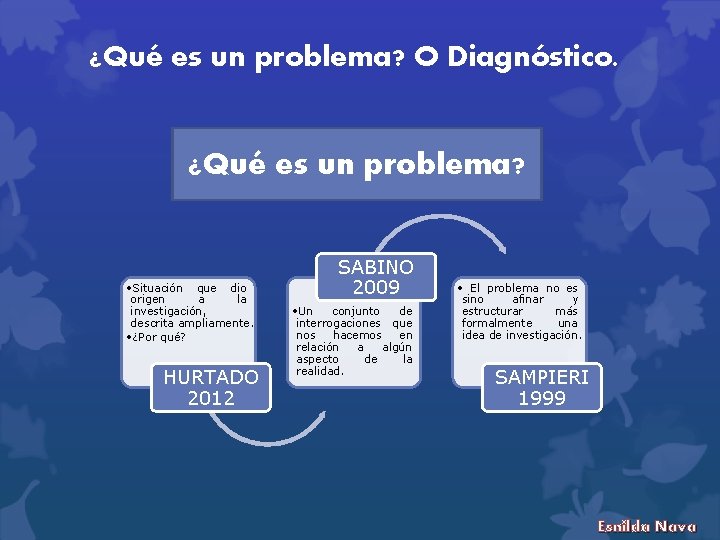 ¿Qué es un problema? O Diagnóstico.

¿Qué es un problema?

•Situación que dio origen a la investigación, descrita ampliamente.
•¿Por qué?

HURTADO 2012

SABINO 2009

•Un conjunto de interrogaciones que nos hacemos en relación a algún aspecto de la realidad.

• El problema no es sino afinar y estructurar más formalmente una idea de investigación.

SAMPIERI 1999

Esnilda Nava